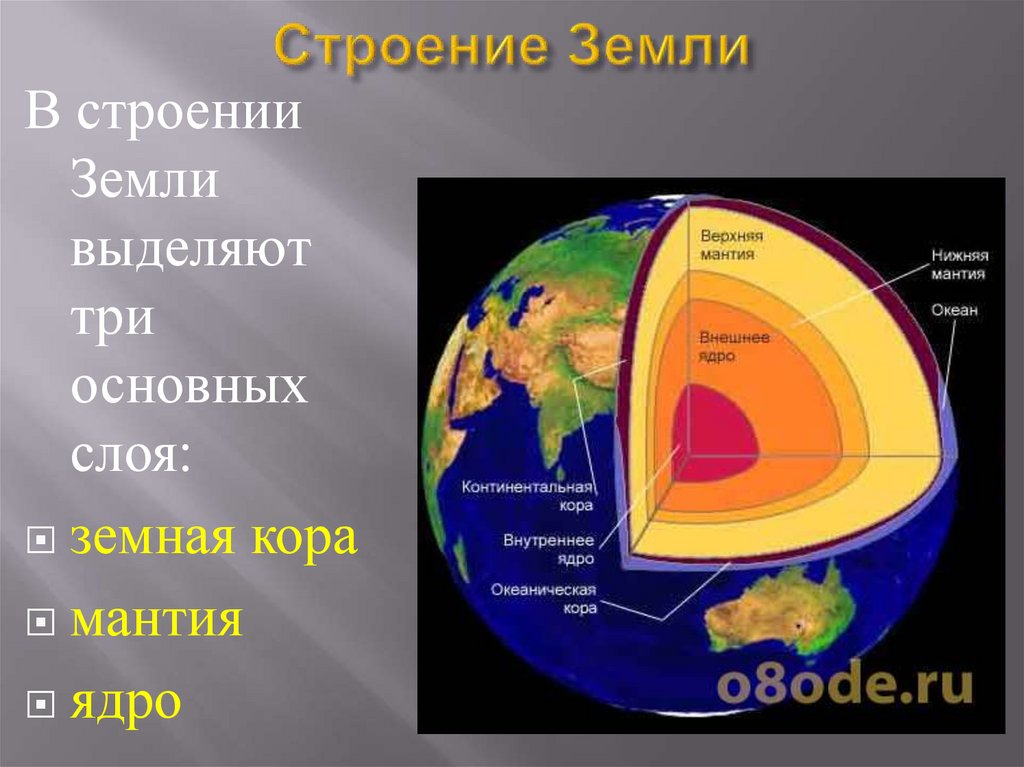 Строение Земли

В строении Земли выделяют три основных слоя:

земная кора

мантия

ядро

Верхняя мантия

Нижняя мантия

Океан

Внешнее ядро

Континентальная кора

Внутреннее ядро

Океаническая кора

o8ode.ru